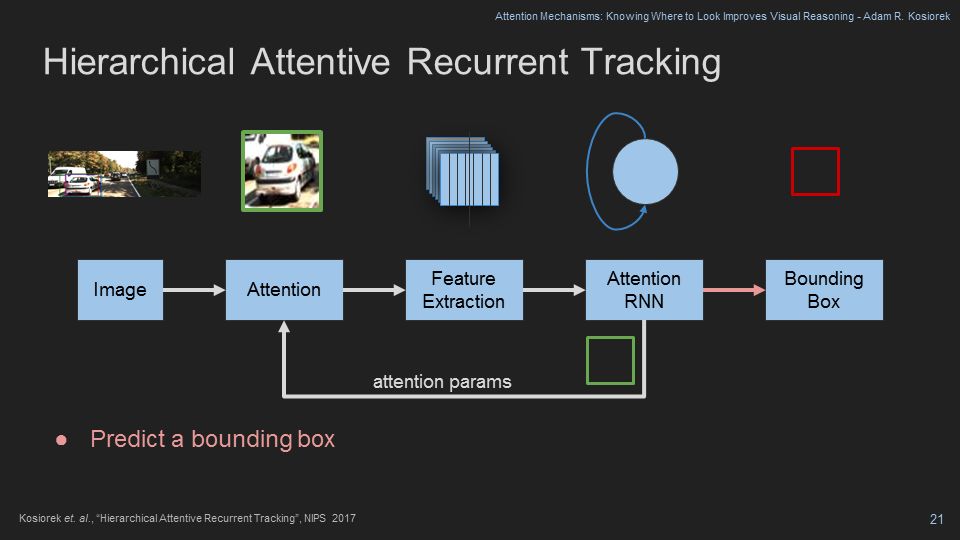 Attention Mechanisms: Knowing Where to Look Improves Visual Reasoning - Adam R. Kosiorek

Hierarchical Attentive Recurrent Tracking

Image

Attention

Feature Extraction

Attention RNN

Bounding Box

attention params

● Predict a bounding box

Kosiorek et. al., "Hierarchical Attentive Recurrent Tracking", NIPS 2017

21